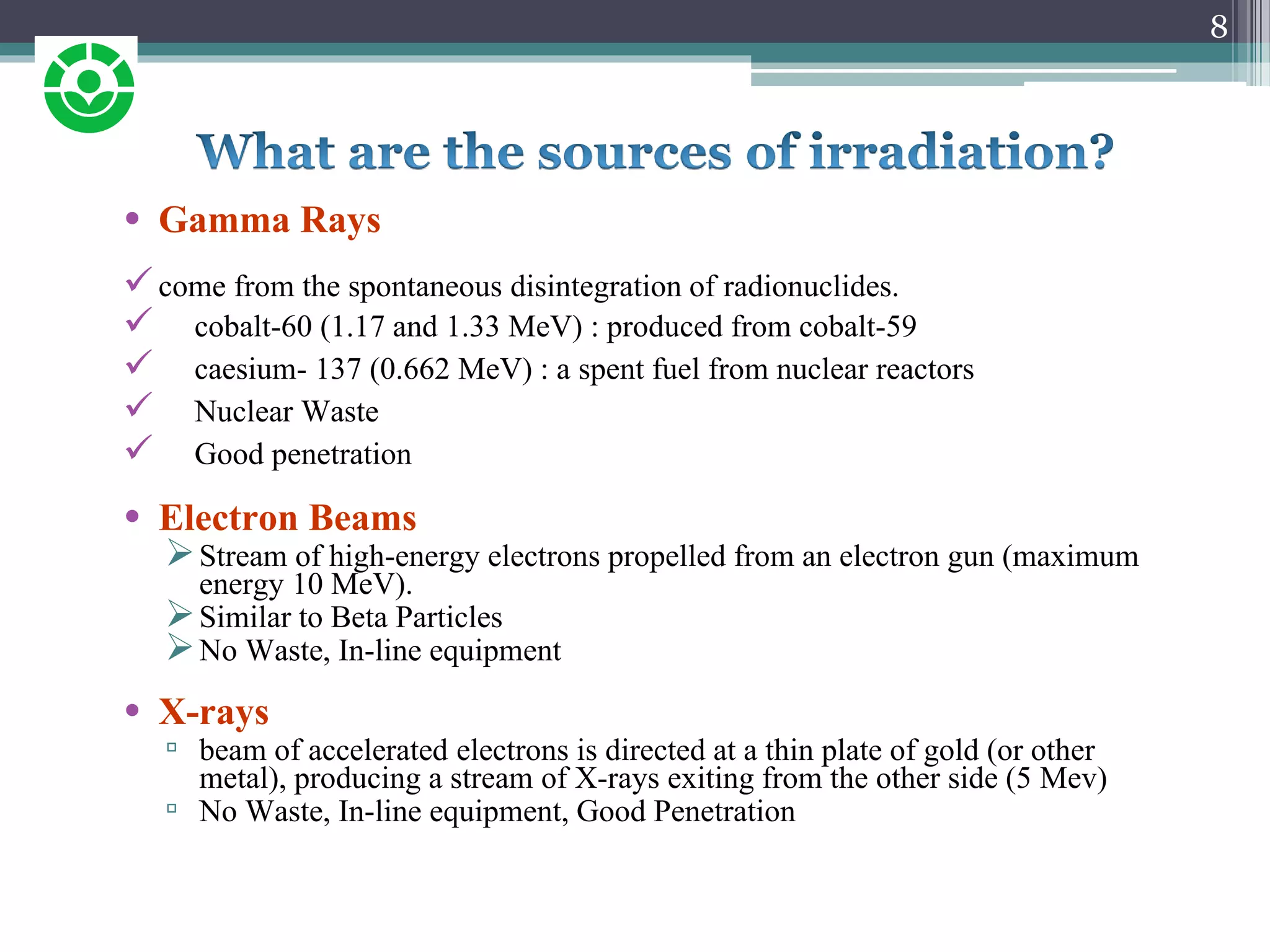 8

What are the sources of irradiation?

• Gamma Rays

✓ come from the spontaneous disintegration of radionuclides.
✓ cobalt-60 (1.17 and 1.33 MeV) : produced from cobalt-59
✓ caesium- 137 (0.662 MeV) : a spent fuel from nuclear reactors
✓ Nuclear Waste
✓ Good penetration

• Electron Beams
➢ Stream of high-energy electrons propelled from an electron gun (maximum energy 10 MeV).
➢ Similar to Beta Particles
➢ No Waste, In-line equipment

• X-rays
▫ beam of accelerated electrons is directed at a thin plate of gold (or other metal), producing a stream of X-rays exiting from the other side (5 Mev)
▫ No Waste, In-line equipment, Good Penetration